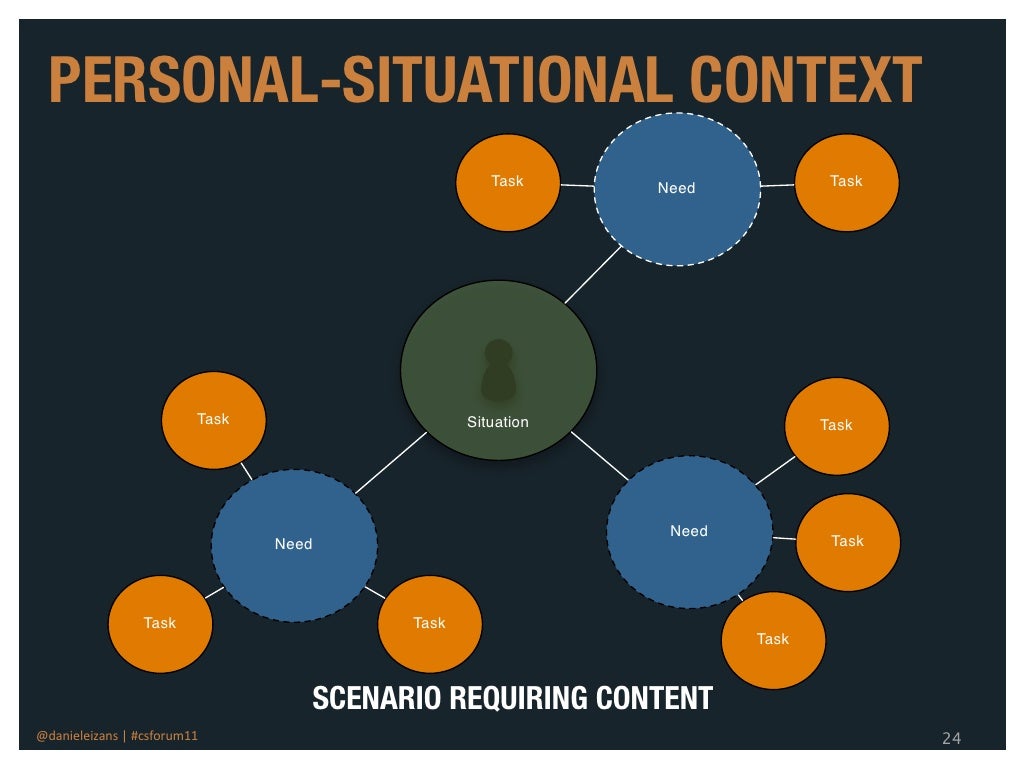 PERSONAL-SITUATIONAL CONTEXT

Task
Need
Task

Situation

Task
Task

Need
Need
Task

Task
Task
Task

SCENARIO REQUIRING CONTENT

@danieleizans | #csforum11
24